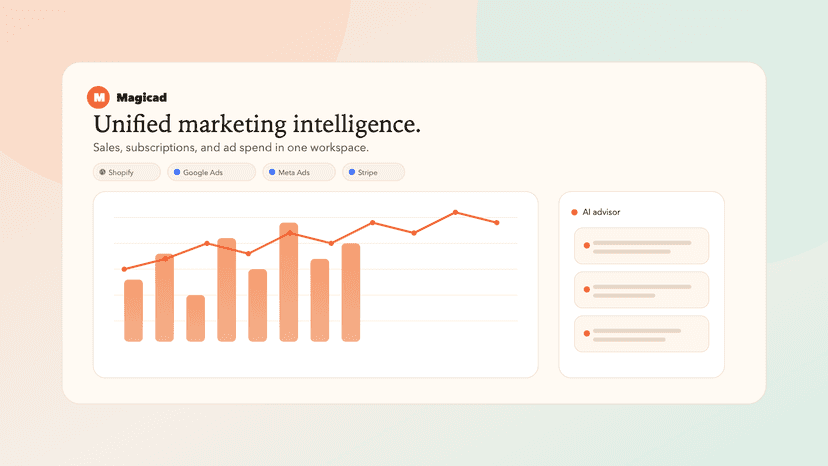 M Magicad

Unified marketing intelligence.

Sales, subscriptions, and ad spend in one workspace.

Shopify
Google Ads
Meta Ads
Stripe

AI advisor